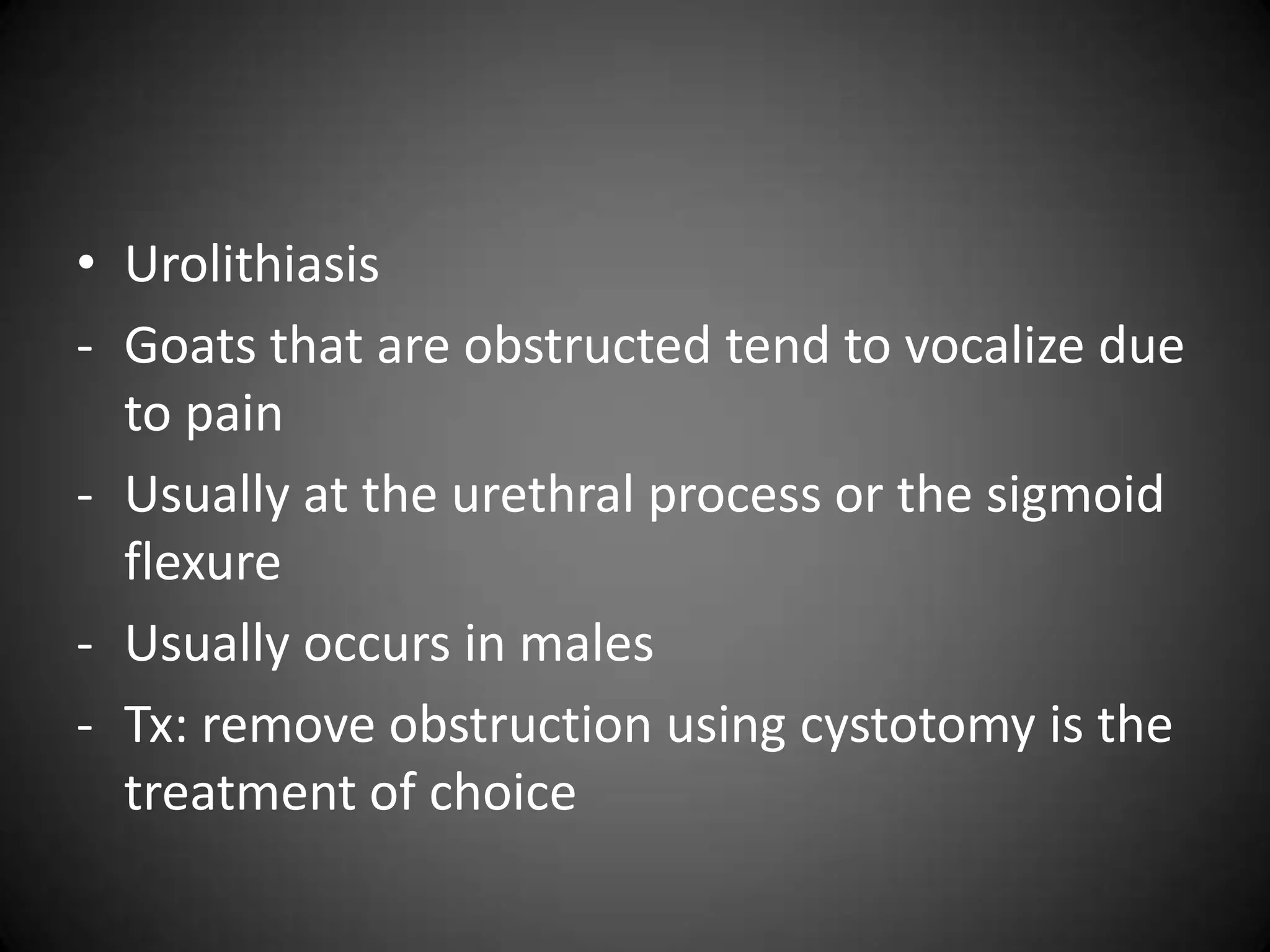 • Urolithiasis
- Goats that are obstructed tend to vocalize due to pain
- Usually at the urethral process or the sigmoid flexure
- Usually occurs in males
- Tx: remove obstruction using cystotomy is the treatment of choice